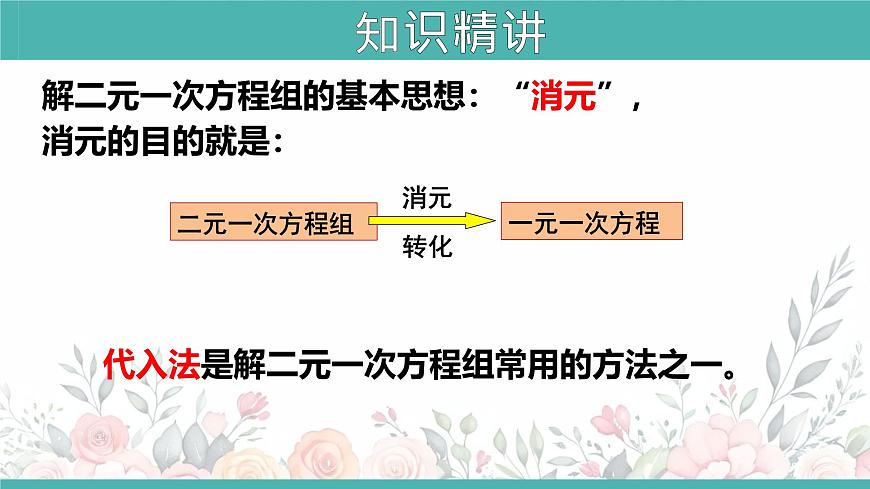 知识精讲

解二元一次方程组的基本思想：“消元”，消元的目的就是：

二元一次方程组

消元

转化

一元一次方程

代入法是解二元一次方程组常用的方法之一。